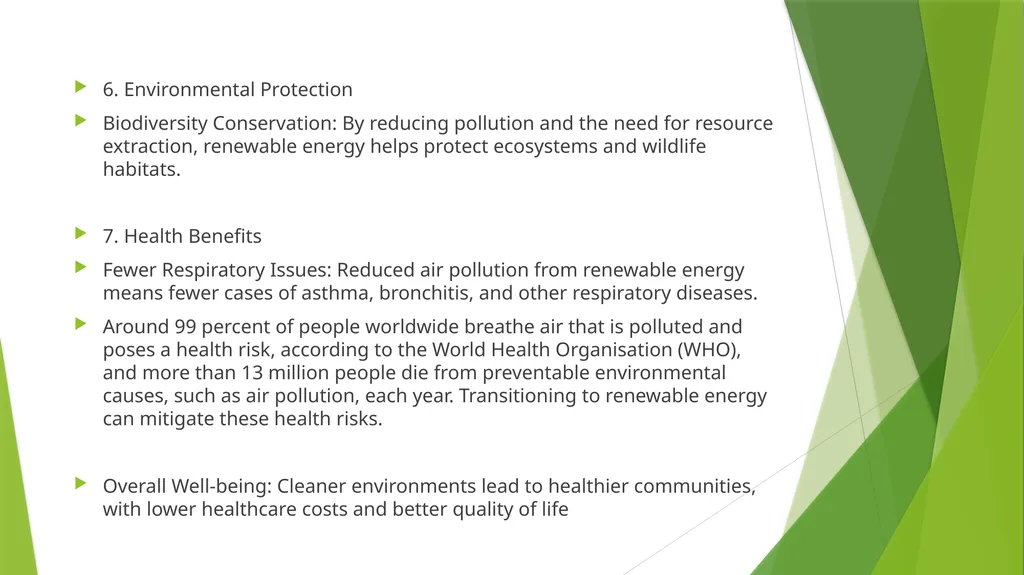 6. Environmental Protection

Biodiversity Conservation: By reducing pollution and the need for resource extraction, renewable energy helps protect ecosystems and wildlife habitats.

7. Health Benefits

Fewer Respiratory Issues: Reduced air pollution from renewable energy means fewer cases of asthma, bronchitis, and other respiratory diseases.

Around 99 percent of people worldwide breathe air that is polluted and poses a health risk, according to the World Health Organisation (WHO), and more than 13 million people die from preventable environmental causes, such as air pollution, each year. Transitioning to renewable energy can mitigate these health risks.

Overall Well-being: Cleaner environments lead to healthier communities, with lower healthcare costs and better quality of life